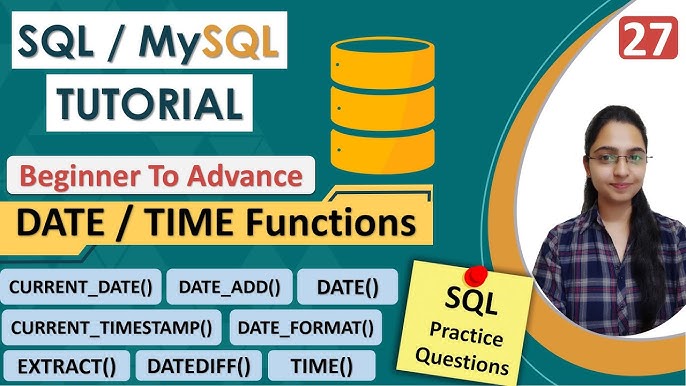 SQL / MySQL

TUTORIAL

27

Beginner To Advance

DATE / TIME Functions

CURRENT_DATE()

DATE_ADD()

DATE()

CURRENT_TIMESTAMP()

DATE_FORMAT()

EXTRACT()

DATEDIFF()

TIME()

SQL
Practice
Questions